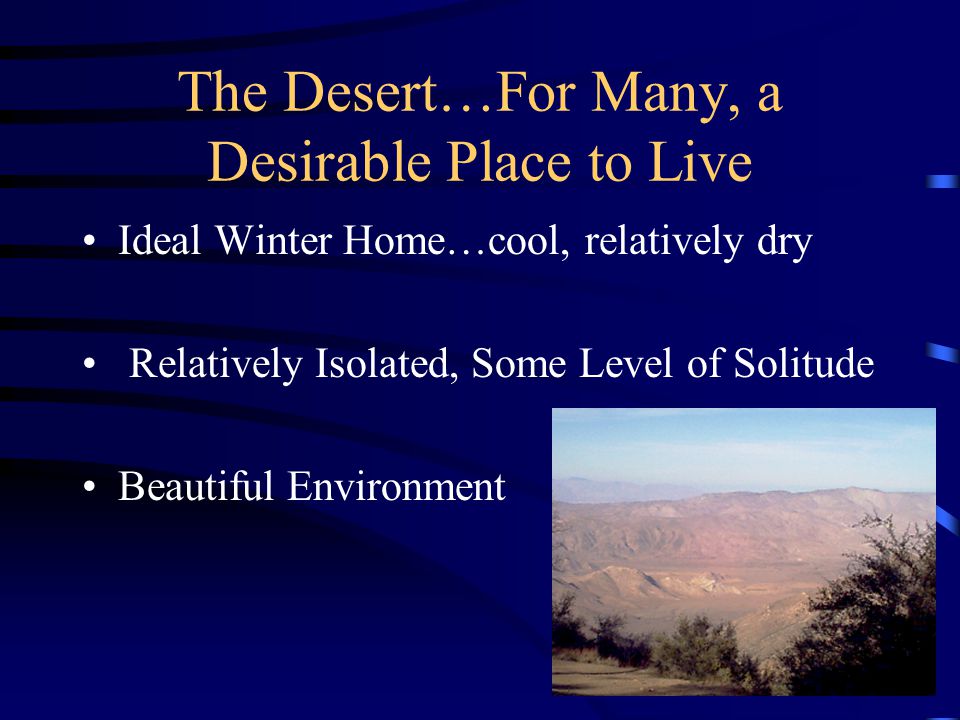 The Desert…For Many, a Desirable Place to Live

• Ideal Winter Home…cool, relatively dry

• Relatively Isolated, Some Level of Solitude

• Beautiful Environment